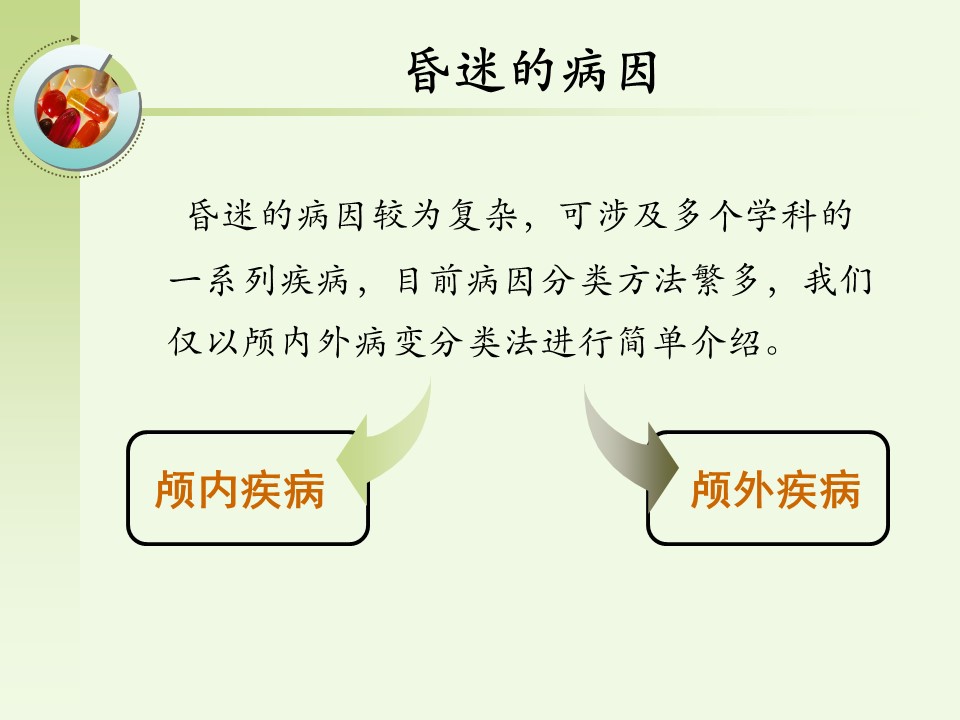 昏迷的病因

昏迷的病因较为复杂，可涉及多个学科的一系列疾病，目前病因分类方法繁多，我们仅以颅内外病变分类法进行简单介绍。

颅内疾病

颅外疾病